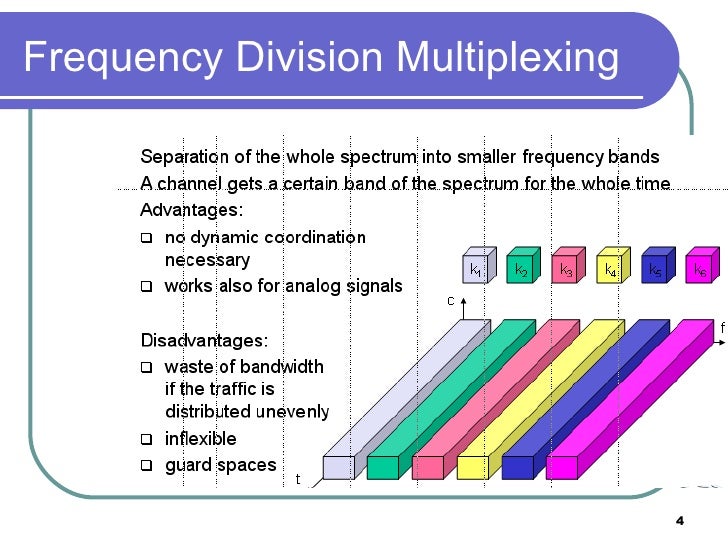 Frequency Division Multiplexing

Separation of the whole spectrum into smaller frequency bands

A channel gets a certain band of the spectrum for the whole time

Advantages:

❑ no dynamic coordination necessary

❑ works also for analog signals

Disadvantages:

❑ waste of bandwidth if the traffic is distributed unevenly

❑ inflexible

❑ guard spaces

$k_1$ $k_2$ $k_3$ $k_4$ $k_5$ $k_6$

c

f

t

4